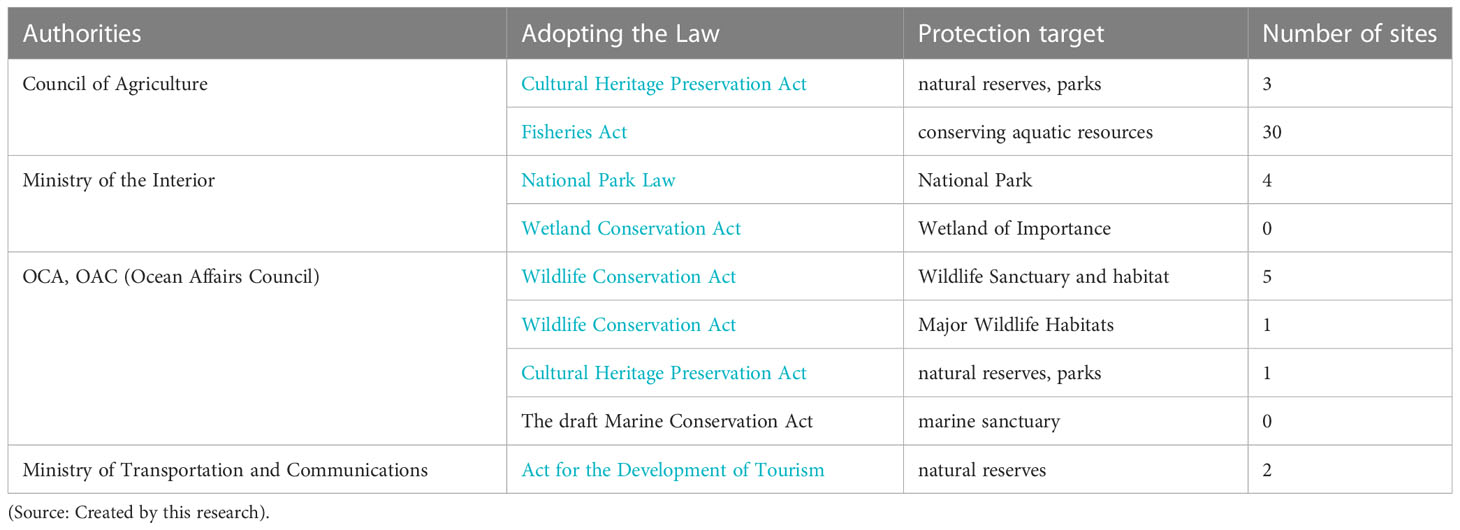 | Authorities | Adopting the Law | Protection target | Number of sites |
|---|---|---|---|
| Council of Agriculture | Cultural Heritage Preservation Act | natural reserves, parks | 3 |
| | Fisheries Act | conserving aquatic resources | 30 |
| Ministry of the Interior | National Park Law | National Park | 4 |
| | Wetland Conservation Act | Wetland of Importance | 0 |
| OCA, OAC (Ocean Affairs Council) | Wildlife Conservation Act | Wildlife Sanctuary and habitat | 5 |
| | Wildlife Conservation Act | Major Wildlife Habitats | 1 |
| | Cultural Heritage Preservation Act | natural reserves, parks | 1 |
| | The draft Marine Conservation Act | marine sanctuary | 0 |
| Ministry of Transportation and Communications | Act for the Development of Tourism | natural reserves | 2 |

(Source: Created by this research).